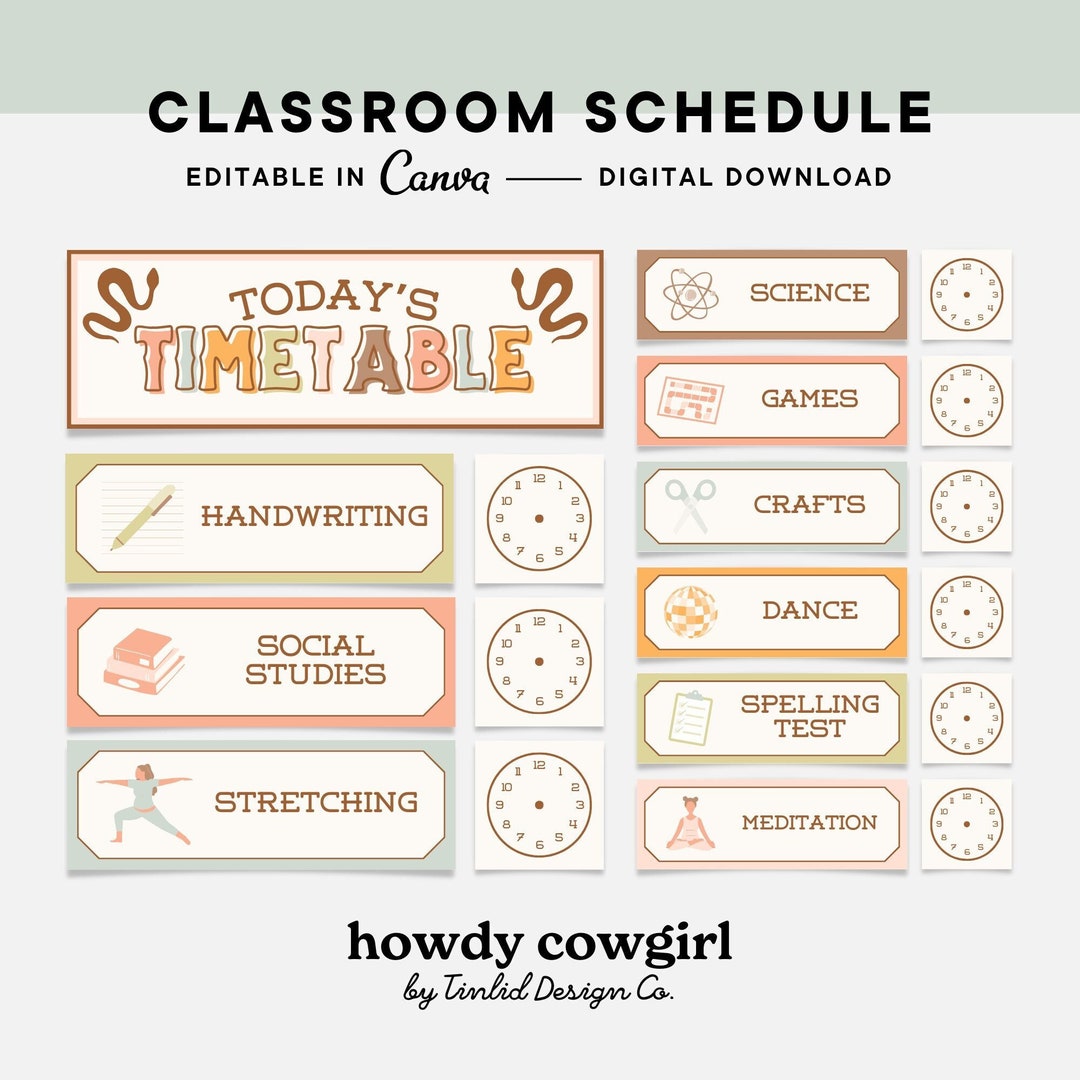 CLASSROOM SCHEDULE
EDITABLE IN Canva —— DIGITAL DOWNLOAD

TODAY'S TIMETABLE

HANDWRITING

12 1 2 3 4 5 6 7 8 9 10 11

SOCIAL STUDIES

12 1 2 3 4 5 6 7 8 9 10 11

STRETCHING

12 1 2 3 4 5 6 7 8 9 10 11

SCIENCE

12 1 2 3 4 5 6 7 8 9 10 11

GAMES

12 1 2 3 4 5 6 7 8 9 10 11

CRAFTS

12 1 2 3 4 5 6 7 8 9 10 11

DANCE

12 1 2 3 4 5 6 7 8 9 10 11

SPELLING TEST

12 1 2 3 4 5 6 7 8 9 10 11

MEDITATION

12 1 2 3 4 5 6 7 8 9 10 11

howdy cowgirl
by Tinlid Design Co.